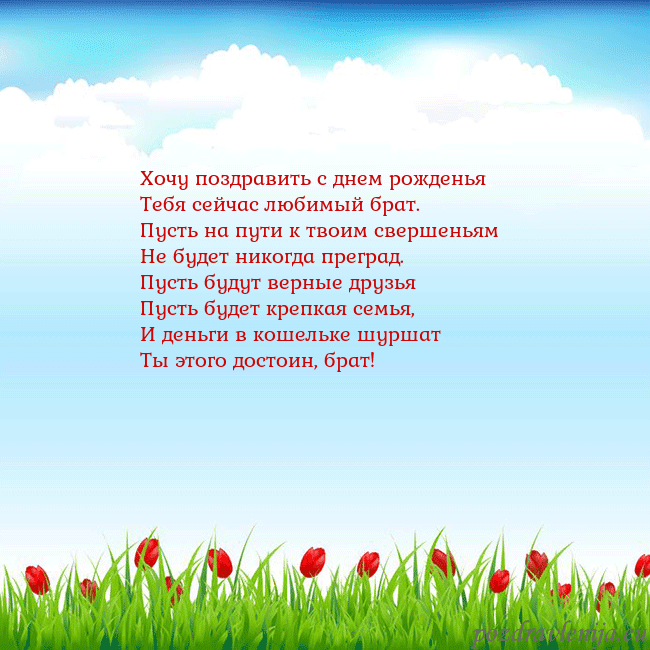 Хочу поздравить с днем рожденья
Тебя сейчас любимый брат.
Пусть на пути к твоим свершеньям
Не будет никогда преград.
Пусть будут верные друзья
Пусть будет крепкая семья,
И деньги в кошельке шуршат
Ты этого достоин, брат!

pozdravlenija.eu